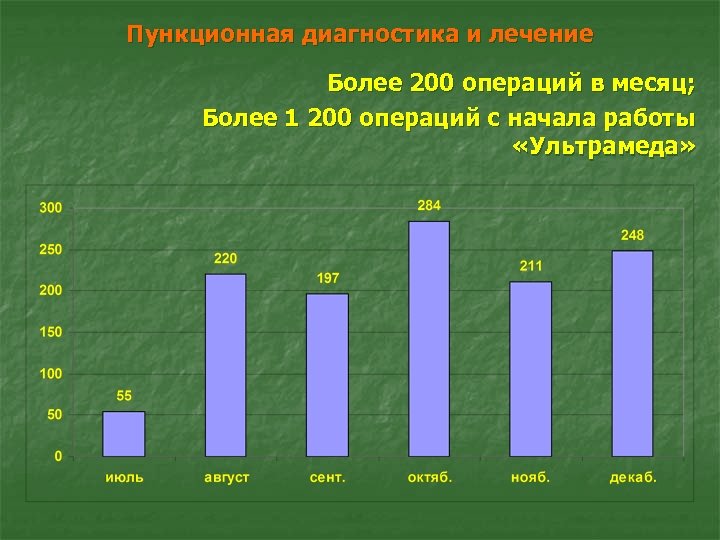 Пункционная диагностика и лечение

Более 200 операций в месяц;

Более 1 200 операций с начала работы «Ультрамеда»

300
250
200
150
100
50
0

55
220
197
284
211
248

июль
август
сент.
октяб.
нояб.
декаб.